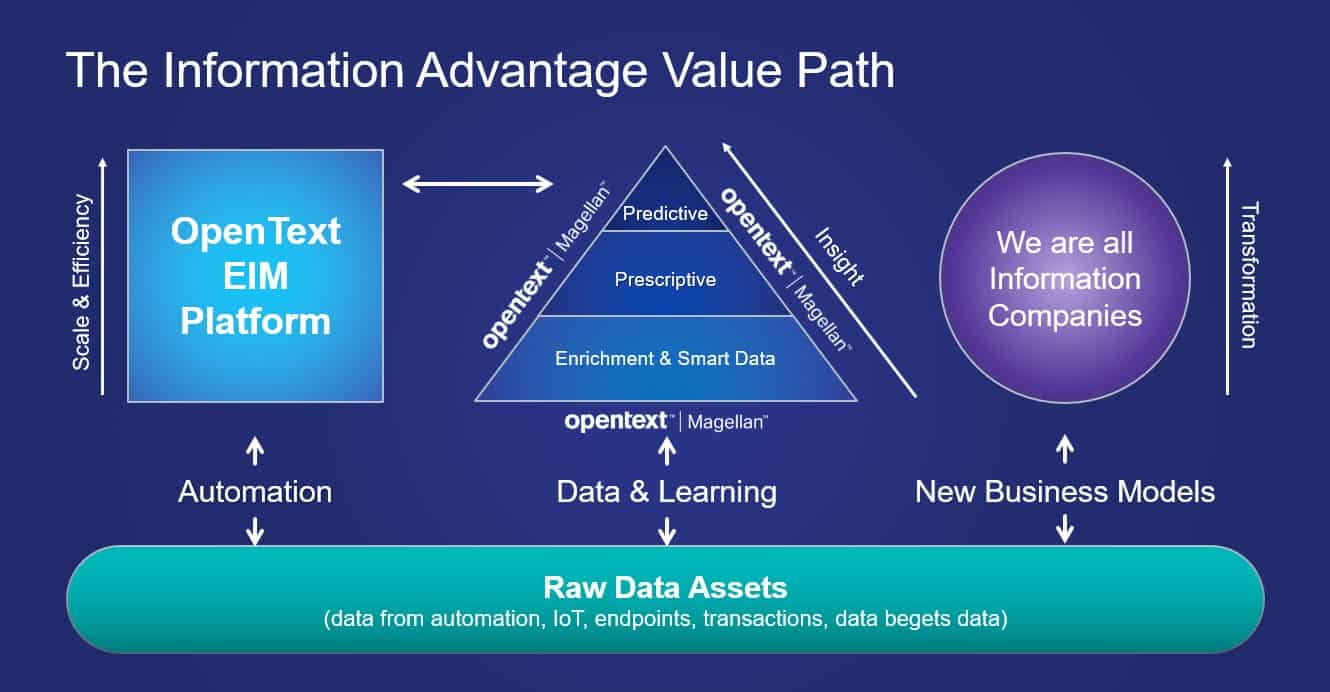 The Information Advantage Value Path

Scale & Efficiency

OpenText EIM Platform

opentext™ | Magellan™

Predictive

Prescriptive

Enrichment & Smart Data

opentext™ | Magellan™

Insight

opentext™ | Magellan™

We are all Information Companies

Transformation

Automation

Data & Learning

New Business Models

Raw Data Assets
(data from automation, IoT, endpoints, transactions, data begets data)